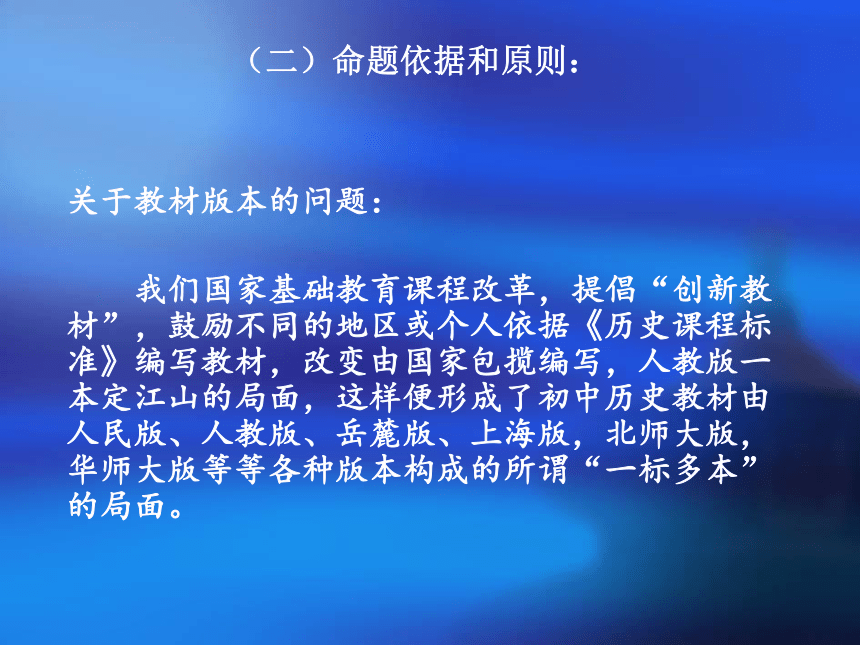 （二）命题依据和原则：

关于教材版本的问题：

我们国家基础教育课程改革，提倡“创新教材”，鼓励不同的地区或个人依据《历史课程标准》编写教材，改变由国家包揽编写，人教版一本定江山的局面，这样便形成了初中历史教材由人民版、人教版、岳麓版、上海版，北师大版，华师大版等等各种版本构成的所谓“一标多本”的局面。